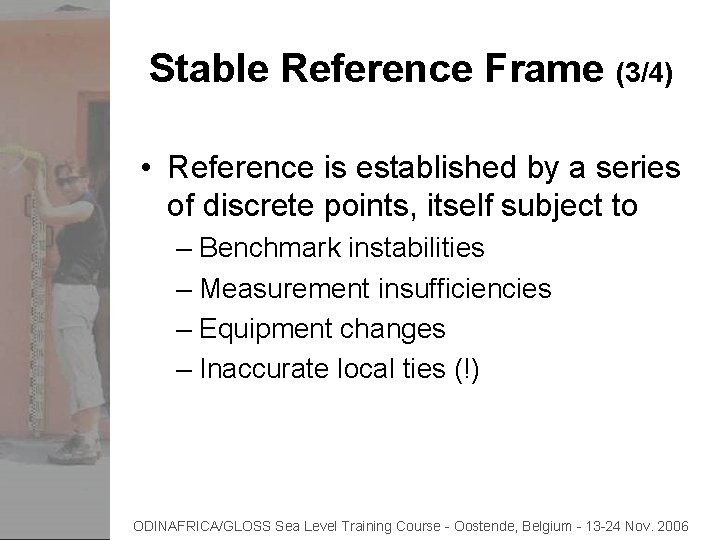 Stable Reference Frame (3/4)

• Reference is established by a series of discrete points, itself subject to
– Benchmark instabilities
– Measurement insufficiencies
– Equipment changes
– Inaccurate local ties (!)

ODINAFRICA/GLOSS Sea Level Training Course - Oostende, Belgium - 13-24 Nov. 2006